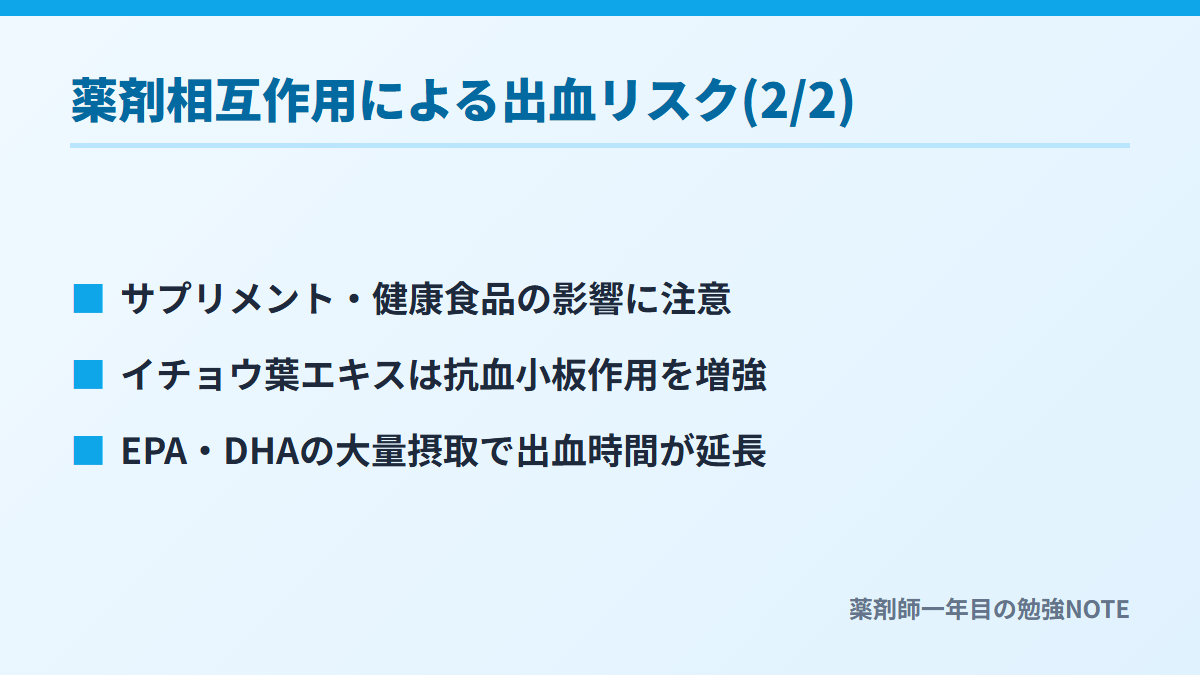 薬剤相互作用による出血リスク(2/2)

■ サプリメント・健康食品の影響に注意

■ イチョウ葉エキスは抗血小板作用を増強

■ EPA・DHAの大量摂取で出血時間が延長

薬剤師一年目の勉強NOTE